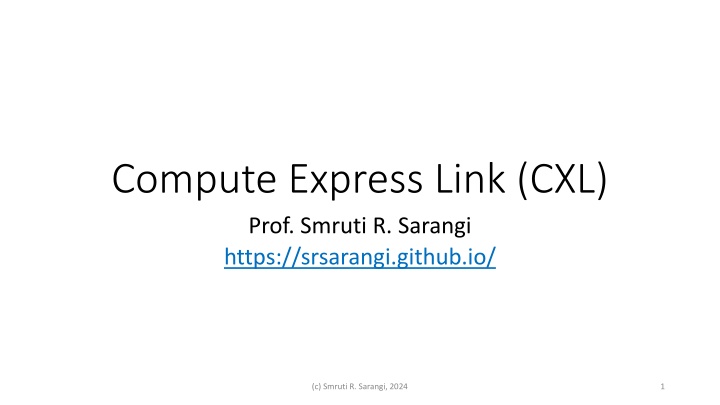 Compute Express Link (CXL)

Prof. Smruti R. Sarangi
https://srsarangi.github.io/

(c) Smruti R. Sarangi, 2024

1